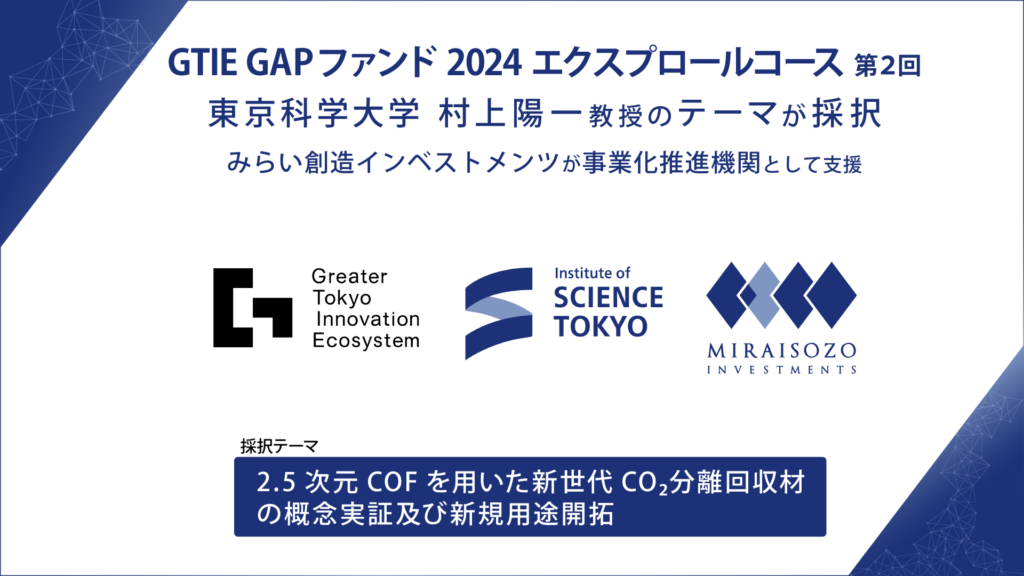 GTIE GAPファンド 2024 エクスプロールコース 第2回
東京科学大学 村上陽一教授のテーマが採択
みらい創造インベストメンツが事業化推進機関として支援

Greater Tokyo Innovation Ecosystem

Institute of SCIENCE TOKYO

MIRAISOZO INVESTMENTS

採択テーマ

2.5 次元 COF を用いた新世代 $CO_2$分離回収材の概念実証及び新規用途開拓